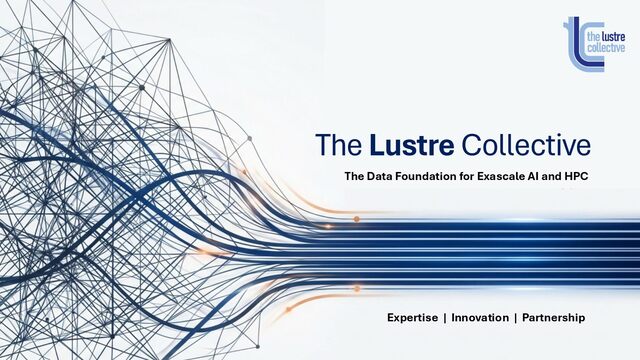 the lustre collective

The Lustre Collective

The Data Foundation for Exascale AI and HPC

Expertise | Innovation | Partnership